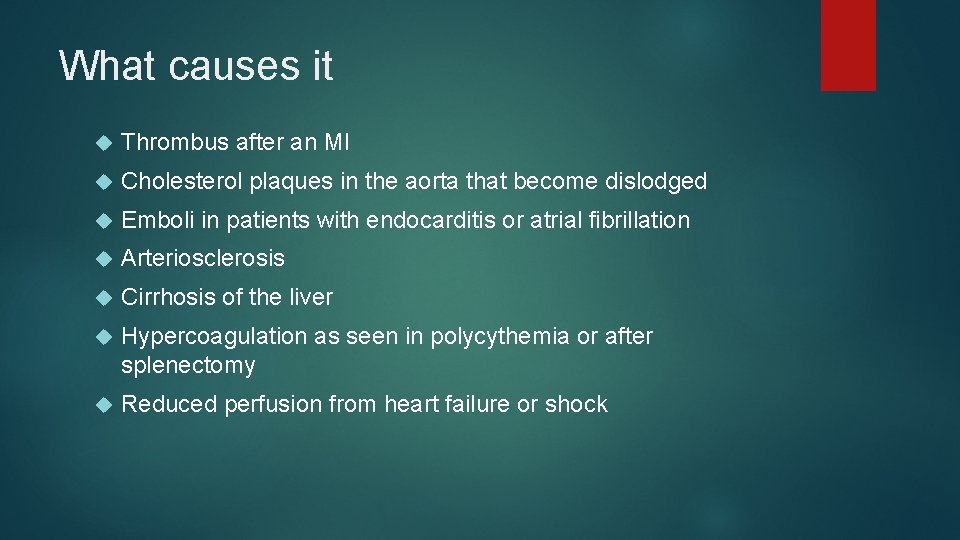 What causes it

Thrombus after an MI

Cholesterol plaques in the aorta that become dislodged

Emboli in patients with endocarditis or atrial fibrillation

Arteriosclerosis

Cirrhosis of the liver

Hypercoagulation as seen in polycythemia or after splenectomy

Reduced perfusion from heart failure or shock